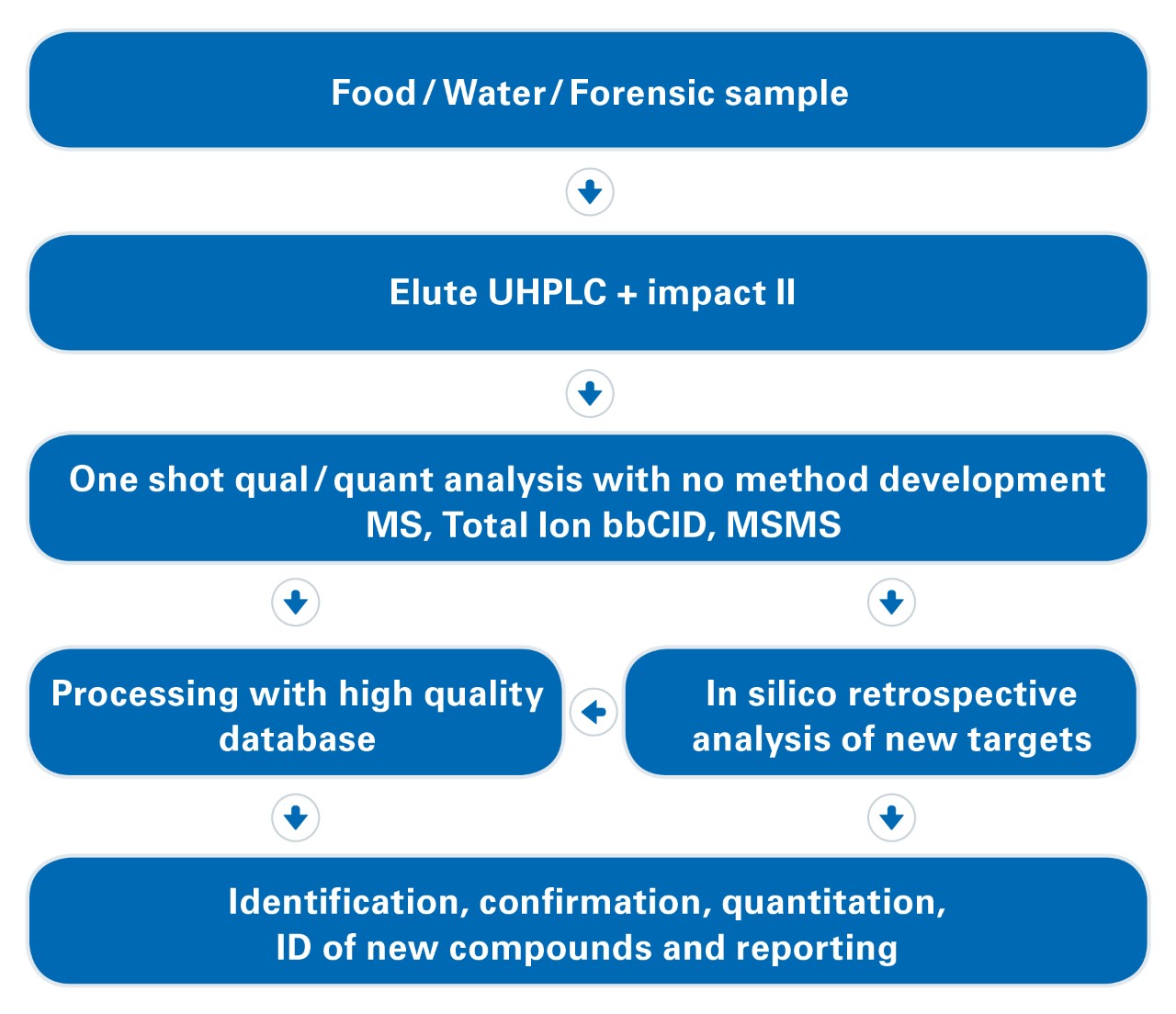 Food / Water / Forensic sample

Elute UHPLC + impact II

One shot qual / quant analysis with no method development
MS, Total Ion bbCID, MSMS

Processing with high quality database

In silico retrospective analysis of new targets

Identification, confirmation, quantitation,
ID of new compounds and reporting